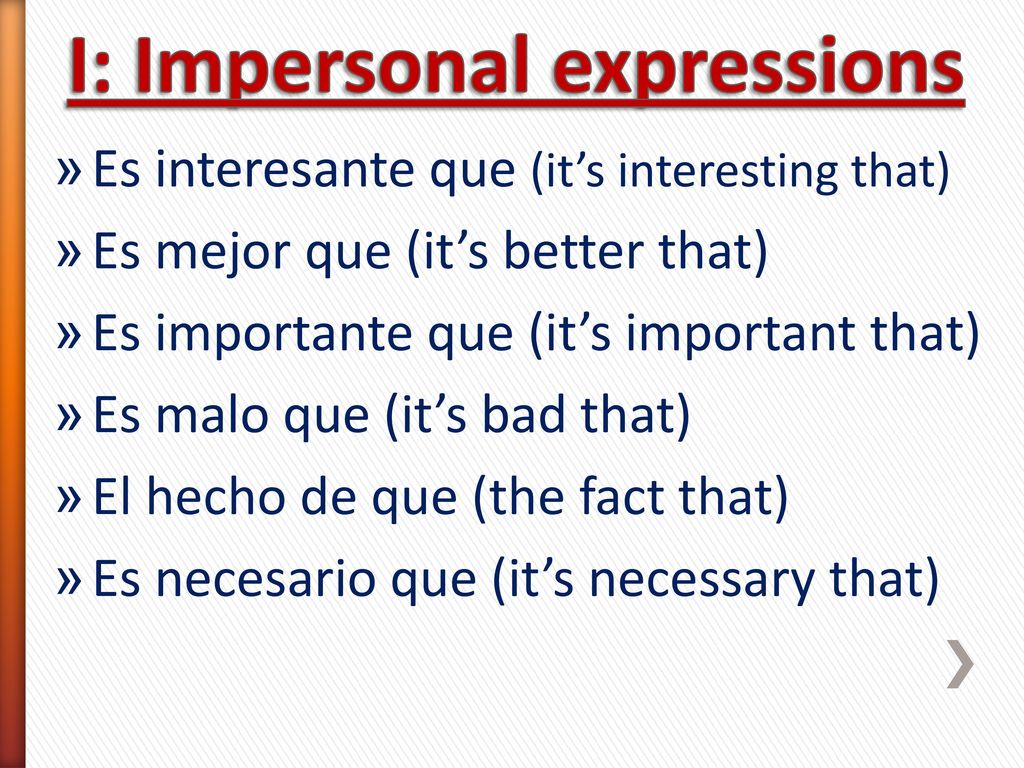 I: Impersonal expressions

» Es interesante que (it’s interesting that)
» Es mejor que (it’s better that)
» Es importante que (it’s important that)
» Es malo que (it’s bad that)
» El hecho de que (the fact that)
» Es necesario que (it’s necessary that)